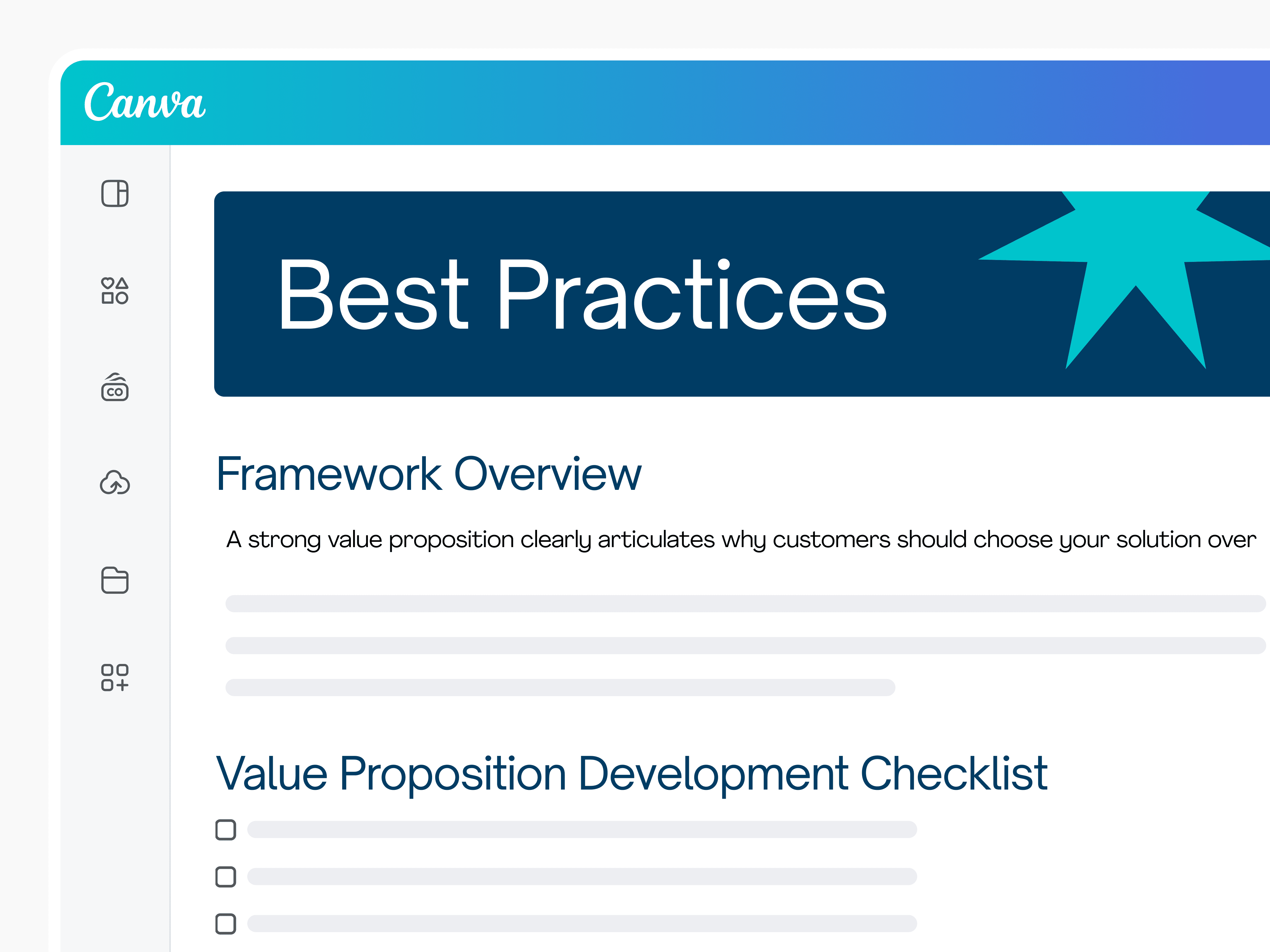 Canva

CO

Best Practices

Framework Overview

A strong value proposition clearly articulates why customers should choose your solution over

Value Proposition Development Checklist